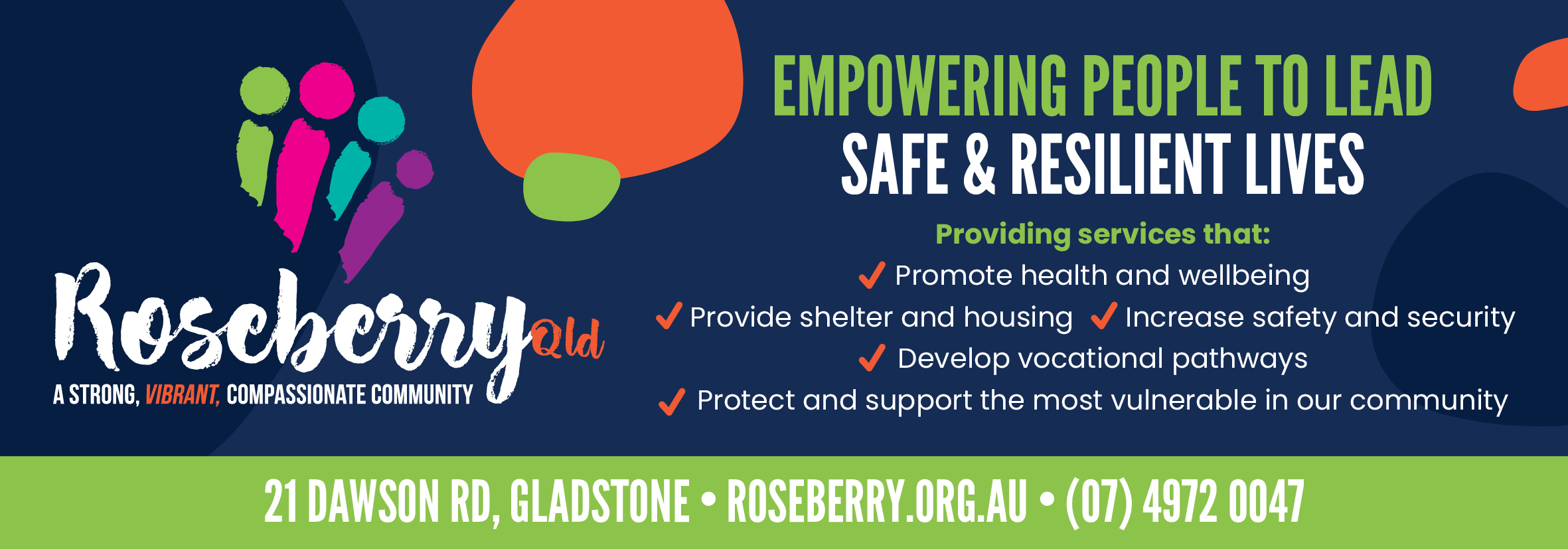 Roseberry Qld
A STRONG, VIBRANT, COMPASSIONATE COMMUNITY

EMPOWERING PEOPLE TO LEAD
SAFE & RESILIENT LIVES

Providing services that:
✓ Promote health and wellbeing
✓ Provide shelter and housing ✓ Increase safety and security
✓ Develop vocational pathways
✓ Protect and support the most vulnerable in our community

21 DAWSON RD, GLADSTONE • ROSEBERRY.ORG.AU • (07) 4972 0047